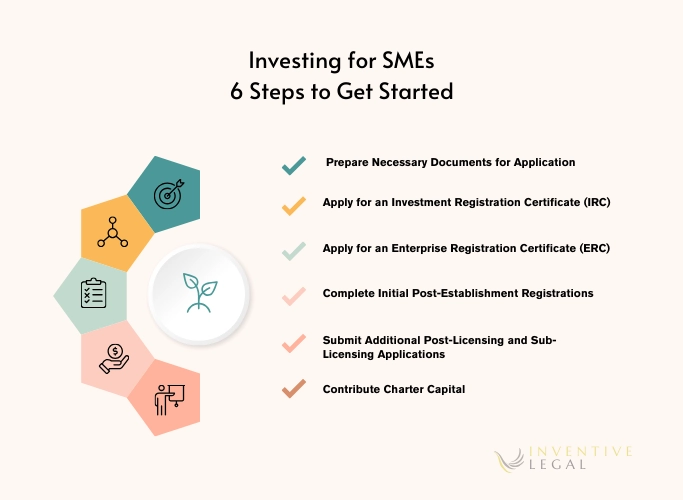 Investing for SMEs
6 Steps to Get Started

Prepare Necessary Documents for Application

Apply for an Investment Registration Certificate (IRC)

Apply for an Enterprise Registration Certificate (ERC)

Complete Initial Post-Establishment Registrations

Submit Additional Post-Licensing and Sub-Licensing Applications

Contribute Charter Capital

INVENTIVE
LEGAL